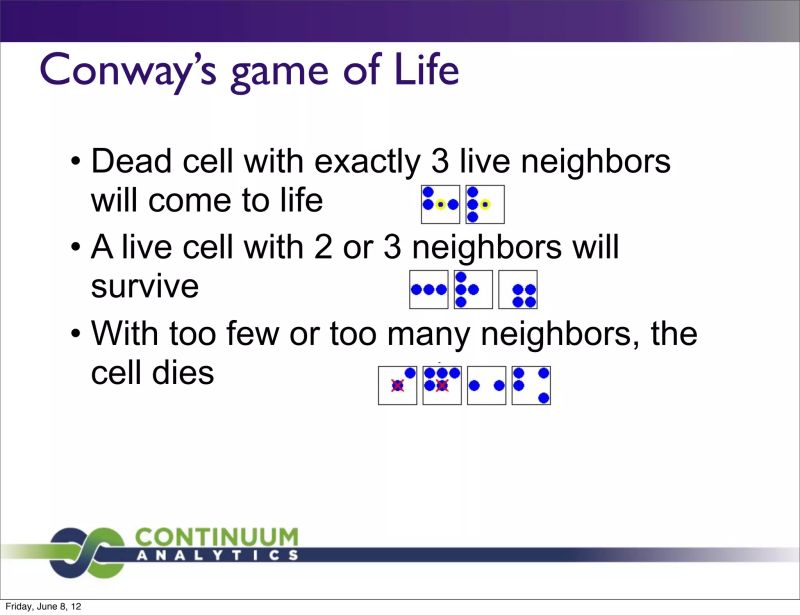 Conway's game of Life

• Dead cell with exactly 3 live neighbors will come to life

• A live cell with 2 or 3 neighbors will survive

• With too few or too many neighbors, the cell dies

CONTINUUM
ANALYTICS

Friday, June 8, 12